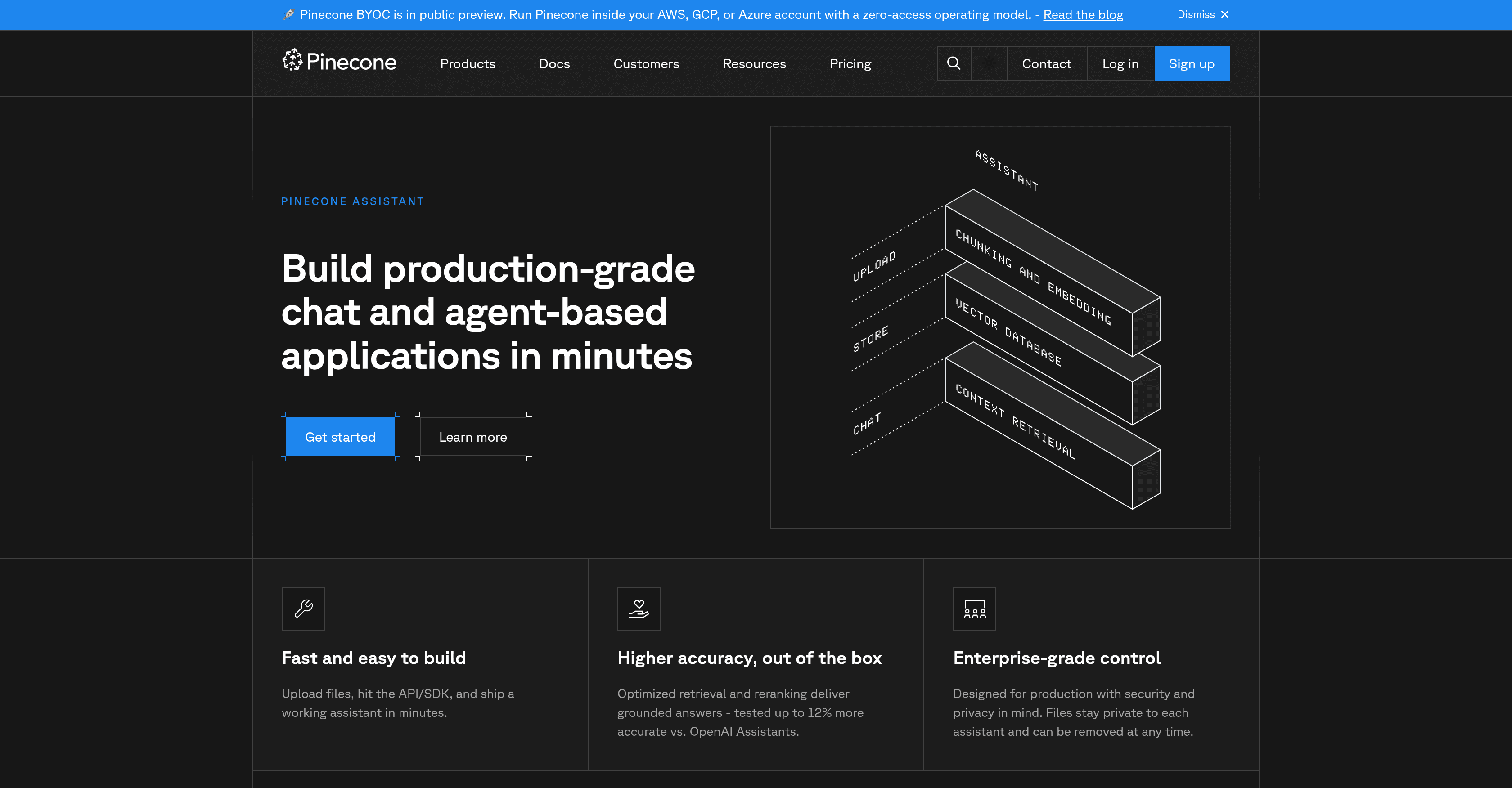 Pinecone BYOC is in public preview. Run Pinecone inside your AWS, GCP, or Azure account with a zero-access operating model. - Read the blog

Dismiss

Pinecone

Products Docs Customers Resources Pricing

Contact Log in Sign up

PINECONE ASSISTANT

Build production-grade chat and agent-based applications in minutes

Get started

Learn more

ASSISTANT

UPLOAD

CHUNKING AND EMBEDDING

STORE

VECTOR DATABASE

CHAT

CONTEXT RETRIEVAL

Fast and easy to build

Upload files, hit the API/SDK, and ship a working assistant in minutes.

Higher accuracy, out of the box

Optimized retrieval and reranking deliver grounded answers - tested up to 12% more accurate vs. OpenAI Assistants.

Enterprise-grade control

Designed for production with security and privacy in mind. Files stay private to each assistant and can be removed at any time.